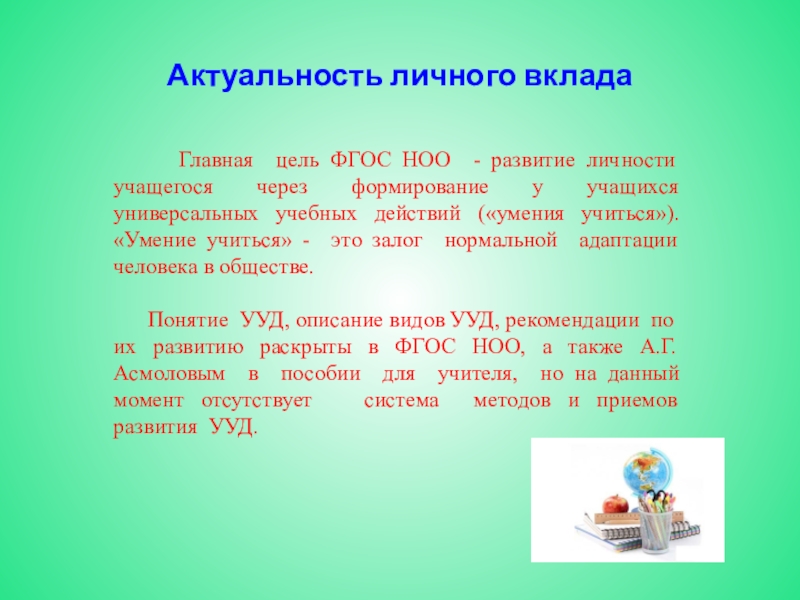 Актуальность личного вклада

Главная цель ФГОС НОО - развитие личности учащегося через формирование у учащихся универсальных учебных действий («умения учиться»). «Умение учиться» - это залог нормальной адаптации человека в обществе.

Понятие УУД, описание видов УУД, рекомендации по их развитию раскрыты в ФГОС НОО, а также А.Г. Асмоловым в пособии для учителя, но на данный момент отсутствует система методов и приемов развития УУД.